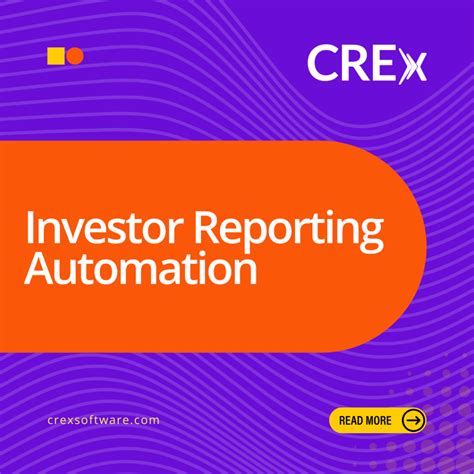 CREX

Investor Reporting Automation

crexsoftware.com

READ MORE